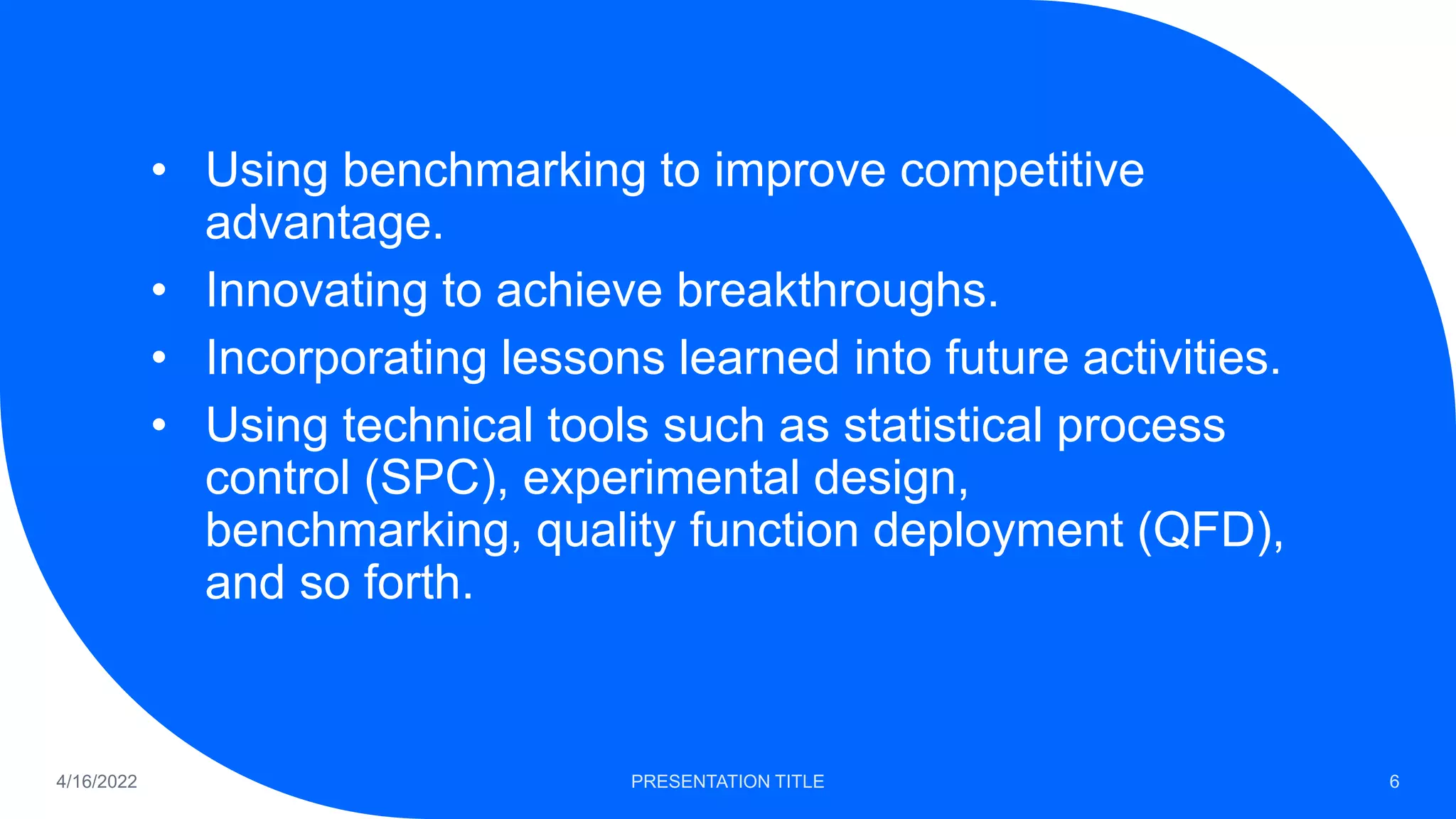 • Using benchmarking to improve competitive advantage.
• Innovating to achieve breakthroughs.
• Incorporating lessons learned into future activities.
• Using technical tools such as statistical process control (SPC), experimental design, benchmarking, quality function deployment (QFD), and so forth.

4/16/2022
PRESENTATION TITLE
6